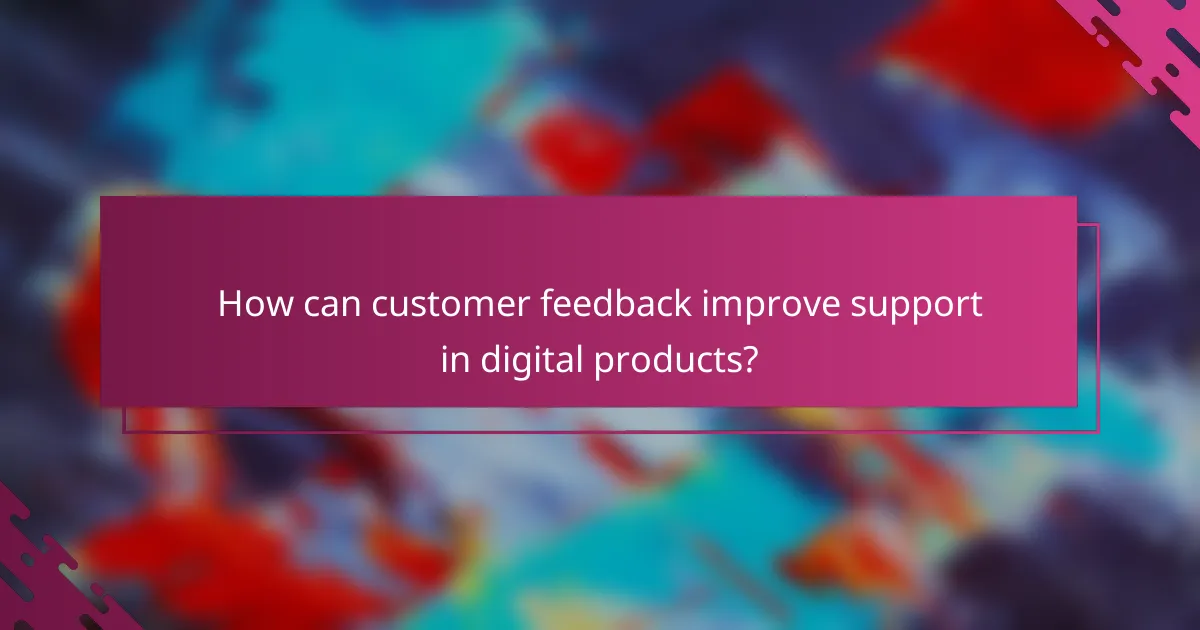 How can customer feedback improve support in digital products?